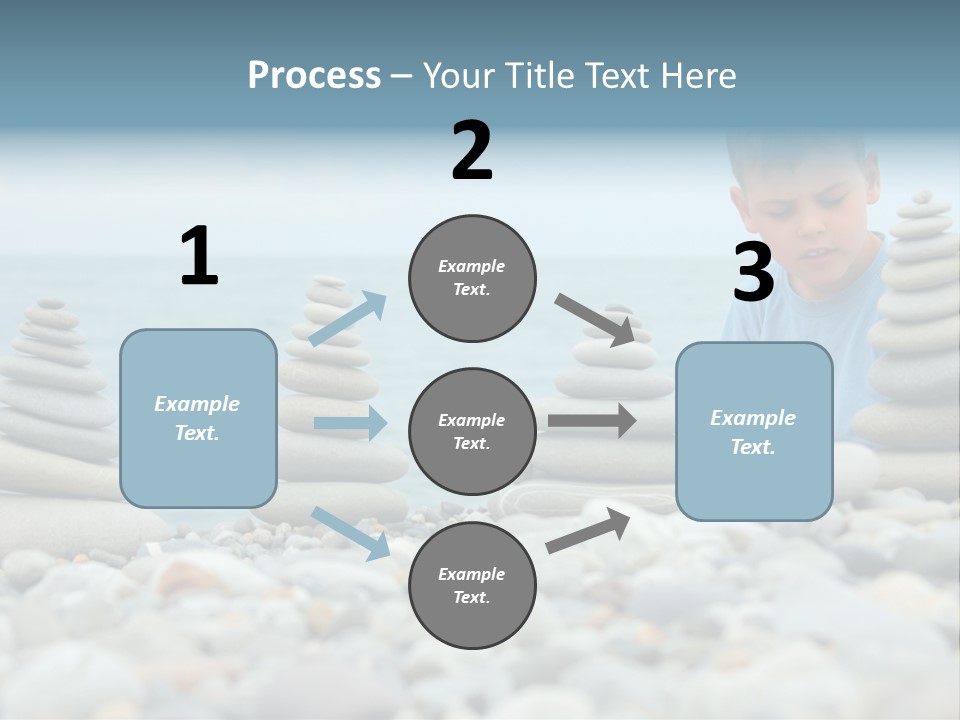 Process – Your Title Text Here

1

Example Text.

2

Example Text.

Example Text.

Example Text.

3

Example Text.